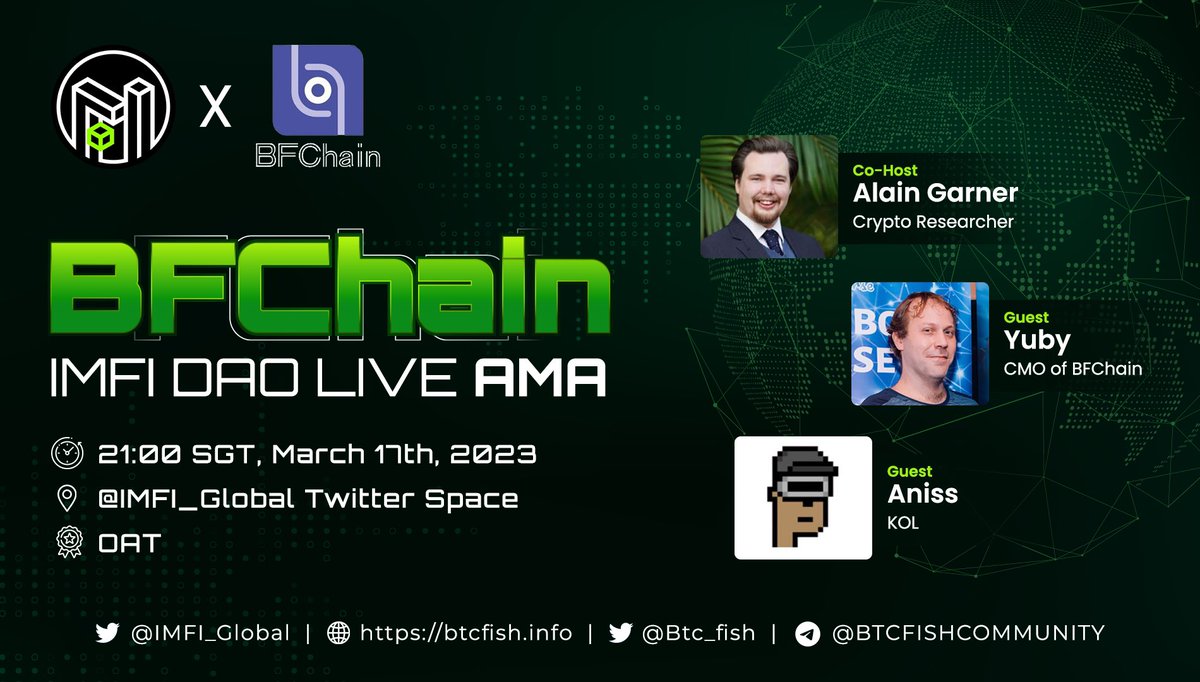 X
BFChain

BFChain
IMFI DAO LIVE AMA

21:00 SGT, March 17th, 2023
@IMFI_Global Twitter Space
OAT

Co-Host
Alain Garner
Crypto Researcher

Guest
Yuby
CMO of BFChain

Guest
Aniss
KOL

@IMFI_Global | https://btcfish.info | @Btc_fish | @BTCFISHCOMMUNITY